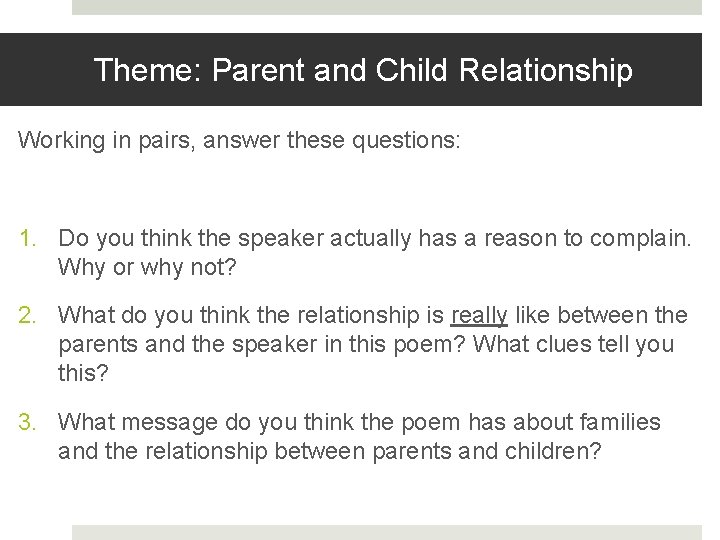 Theme: Parent and Child Relationship

Working in pairs, answer these questions:

1. Do you think the speaker actually has a reason to complain. Why or why not?

2. What do you think the relationship is really like between the parents and the speaker in this poem? What clues tell you this?

3. What message do you think the poem has about families and the relationship between parents and children?